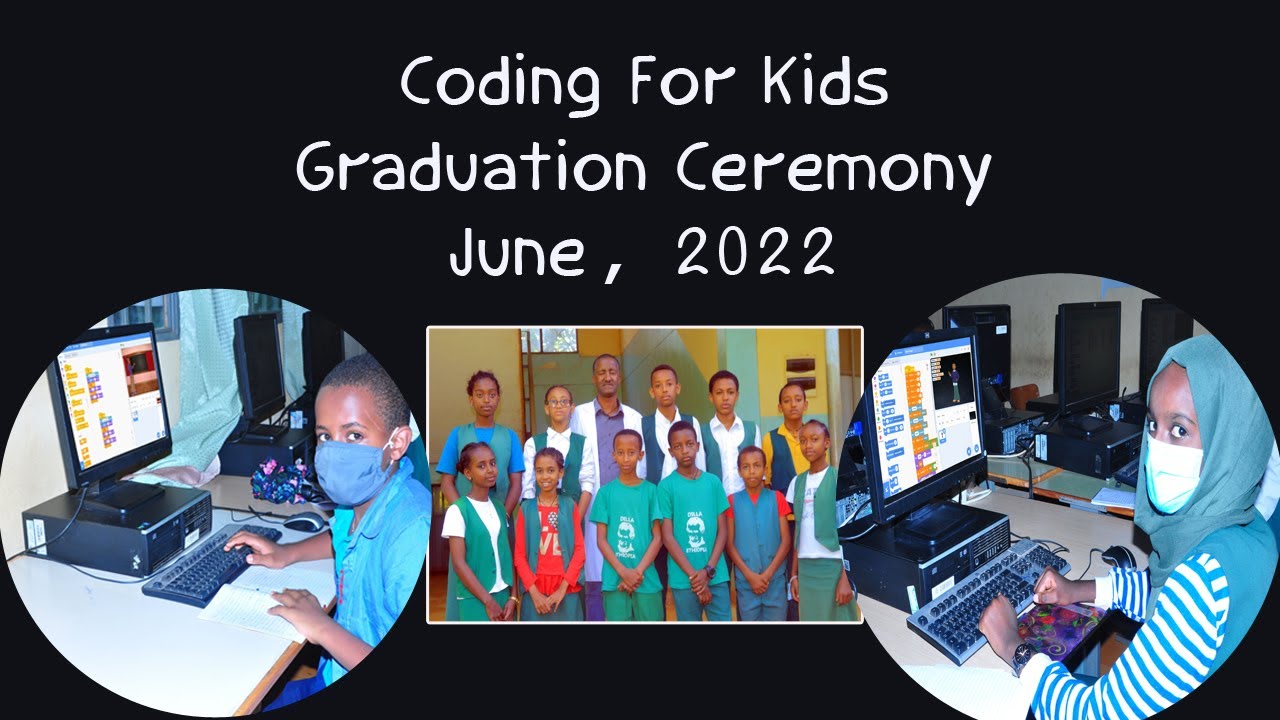 Coding For Kids
Graduation Ceremony
June, 2022

DILLA
ETHIOPIA

DILLA
ETHIOPIA